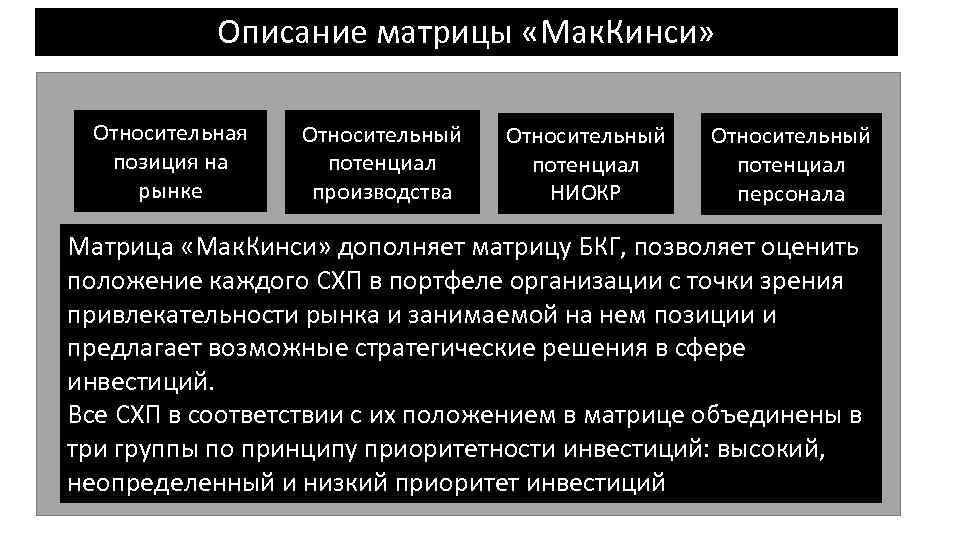 Описание матрицы «МакКинси»

Относительная позиция на рынке

Относительный потенциал производства

Относительный потенциал НИОКР

Относительный потенциал персонала

Матрица «МакКинси» дополняет матрицу БКГ, позволяет оценить положение каждого СХП в портфеле организации с точки зрения привлекательности рынка и занимаемой на нем позиции и предлагает возможные стратегические решения в сфере инвестиций.
Все СХП в соответствии с их положением в матрице объединены в три группы по принципу приоритетности инвестиций: высокий, неопределенный и низкий приоритет инвестиций